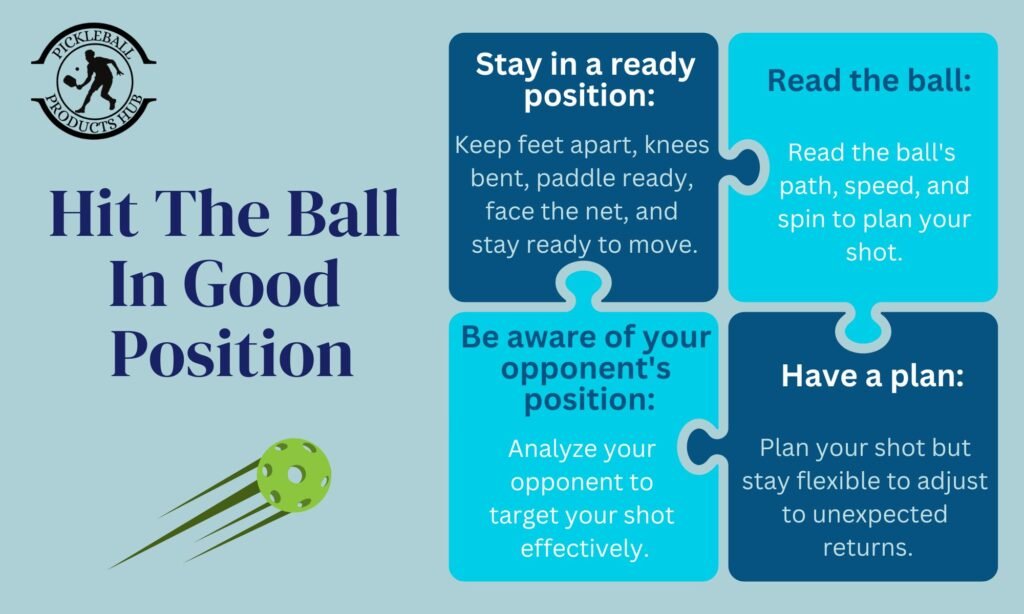 PICKLEBALL PRODUCTS HUB

Hit The Ball In Good Position

Stay in a ready position:

Keep feet apart, knees bent, paddle ready, face the net, and stay ready to move.

Read the ball:

Read the ball's path, speed, and spin to plan your shot.

Be aware of your opponent's position:

Analyze your opponent to target your shot effectively.

Have a plan:

Plan your shot but stay flexible to adjust to unexpected returns.